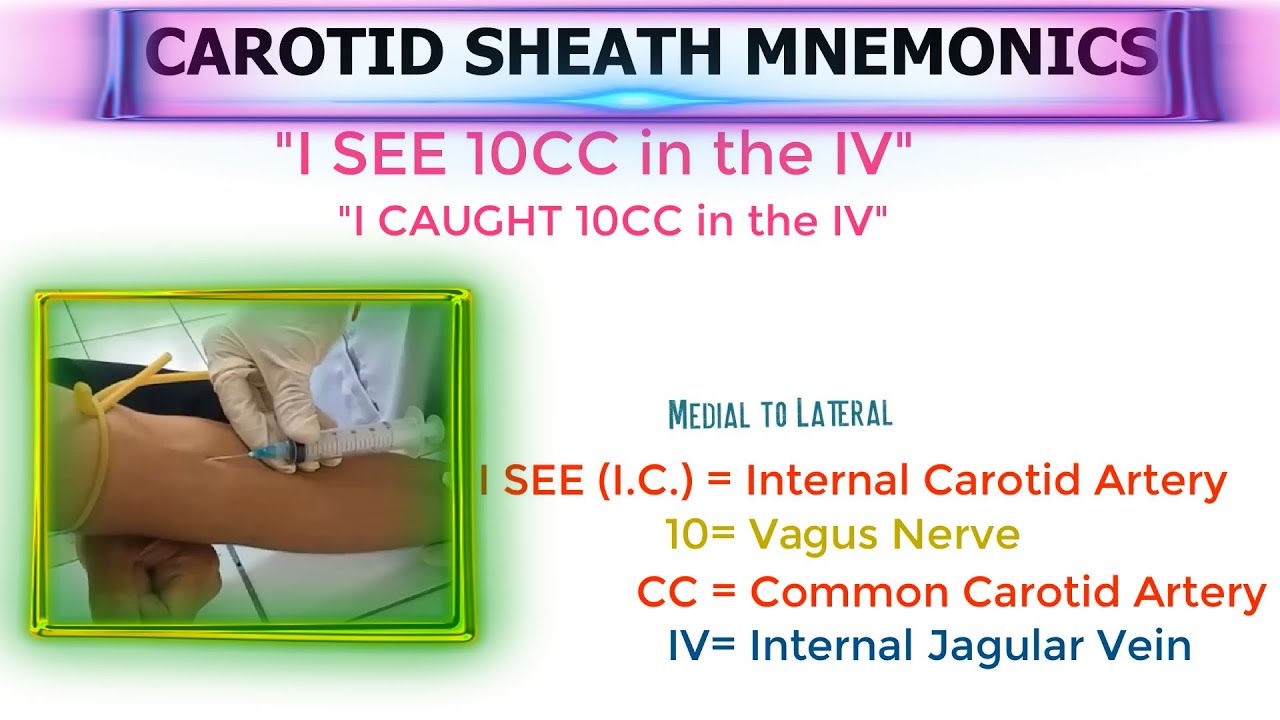 CAROTID SHEATH MNEMONICS

"I SEE 10CC in the IV"

"I CAUGHT 10CC in the IV"

MEDIAL TO LATERAL

I SEE (I.C.) = Internal Carotid Artery

10= Vagus Nerve

CC = Common Carotid Artery

IV= Internal Jagular Vein